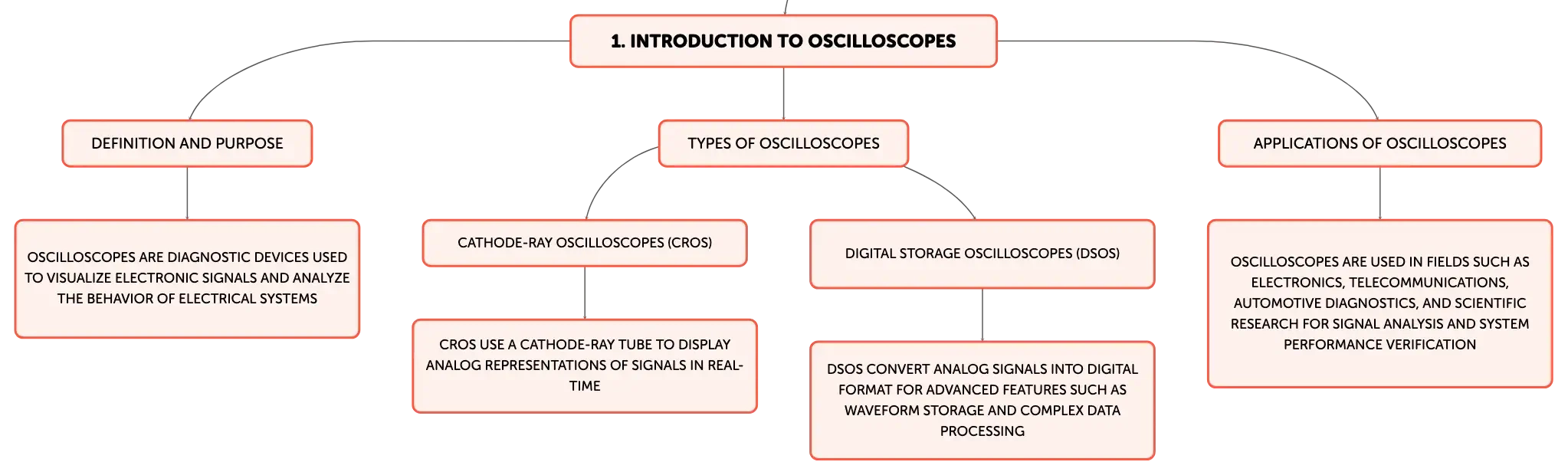 1. INTRODUCTION TO OSCILLOSCOPES

DEFINITION AND PURPOSE

OSCILLOSCOPES ARE DIAGNOSTIC DEVICES USED TO VISUALIZE ELECTRONIC SIGNALS AND ANALYZE THE BEHAVIOR OF ELECTRICAL SYSTEMS

TYPES OF OSCILLOSCOPES

CATHODE-RAY OSCILLOSCOPES (CROS)

CROS USE A CATHODE-RAY TUBE TO DISPLAY ANALOG REPRESENTATIONS OF SIGNALS IN REAL-TIME

DIGITAL STORAGE OSCILLOSCOPES (DSOS)

DSOS CONVERT ANALOG SIGNALS INTO DIGITAL FORMAT FOR ADVANCED FEATURES SUCH AS WAVEFORM STORAGE AND COMPLEX DATA PROCESSING

APPLICATIONS OF OSCILLOSCOPES

OSCILLOSCOPES ARE USED IN FIELDS SUCH AS ELECTRONICS, TELECOMMUNICATIONS, AUTOMOTIVE DIAGNOSTICS, AND SCIENTIFIC RESEARCH FOR SIGNAL ANALYSIS AND SYSTEM PERFORMANCE VERIFICATION